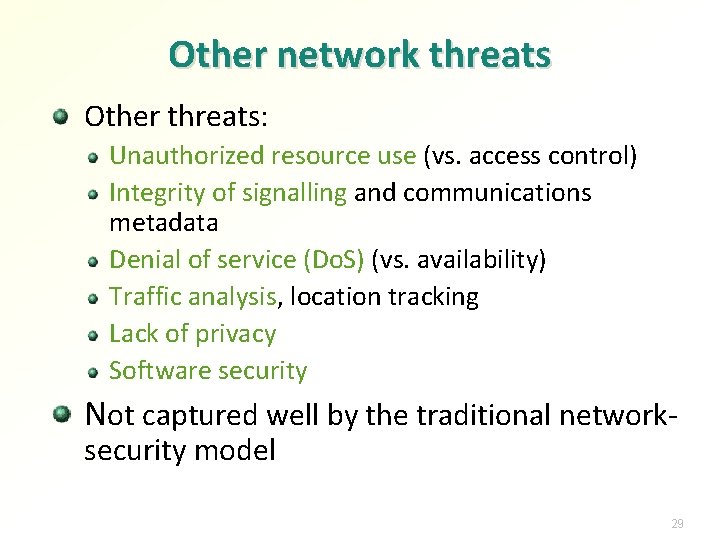 Other network threats

Other threats:

Unauthorized resource use (vs. access control)

Integrity of signalling and communications metadata

Denial of service (DoS) (vs. availability)

Traffic analysis, location tracking

Lack of privacy

Software security

Not captured well by the traditional network-security model

29